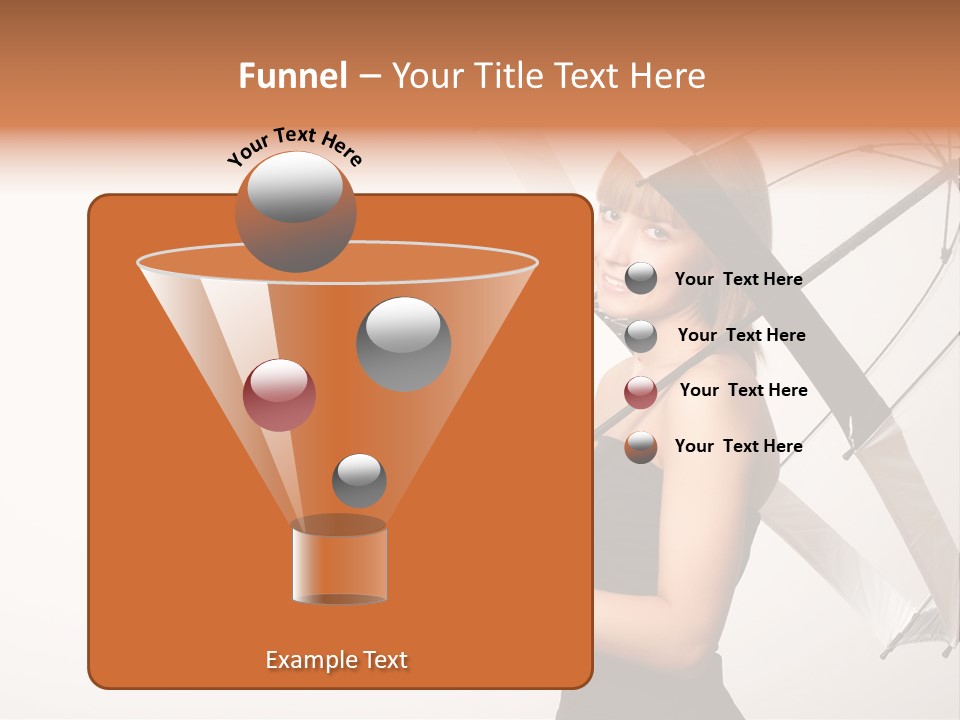 Funnel – Your Title Text Here

Your Text Here

Example Text

Your Text Here

Your Text Here

Your Text Here

Your Text Here